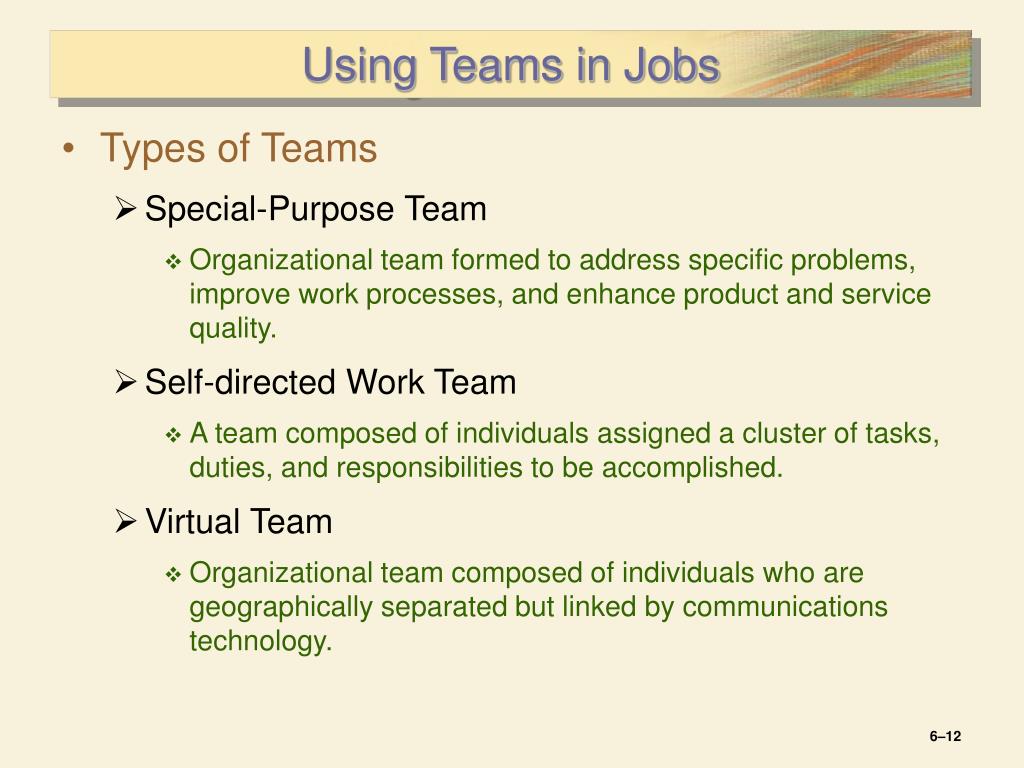 Using Teams in Jobs

• Types of Teams

➢ Special-Purpose Team

❖ Organizational team formed to address specific problems, improve work processes, and enhance product and service quality.

➢ Self-directed Work Team

❖ A team composed of individuals assigned a cluster of tasks, duties, and responsibilities to be accomplished.

➢ Virtual Team

❖ Organizational team composed of individuals who are geographically separated but linked by communications technology.

6–12